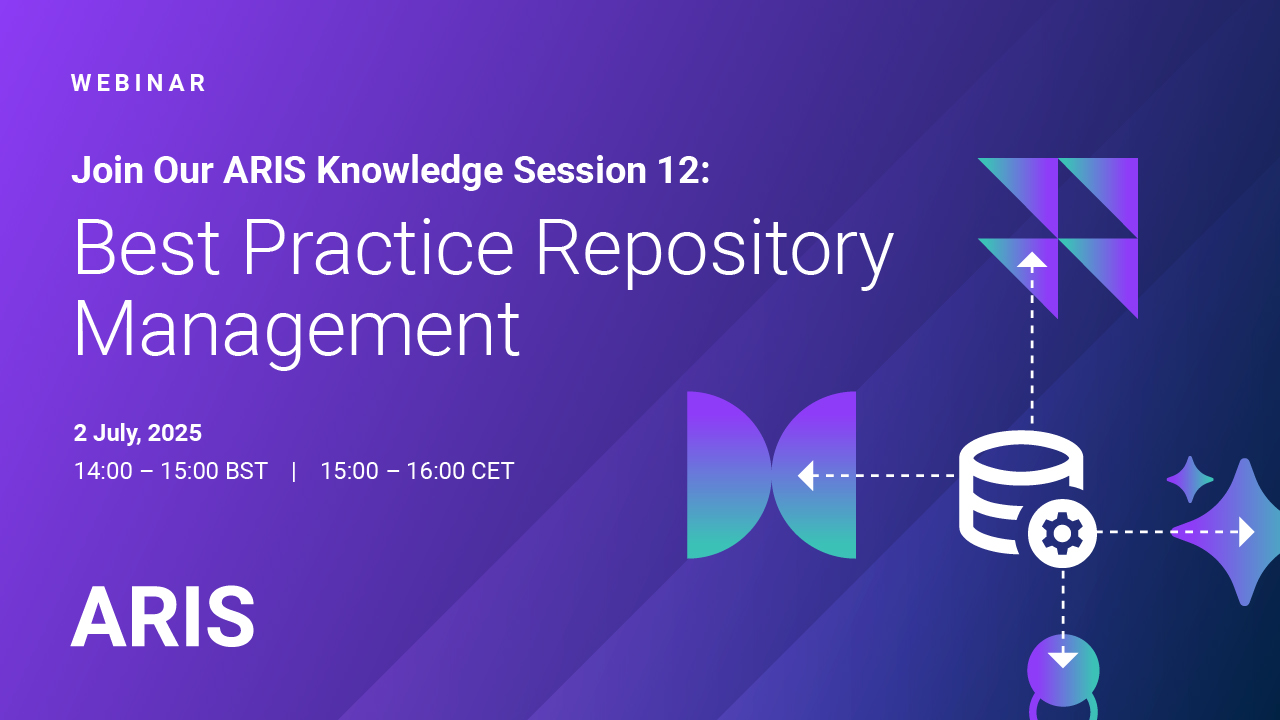 WEBINAR

Join Our ARIS Knowledge Session 12:

Best Practice Repository Management

2 July, 2025

14:00 – 15:00 BST | 15:00 – 16:00 CET

ARIS